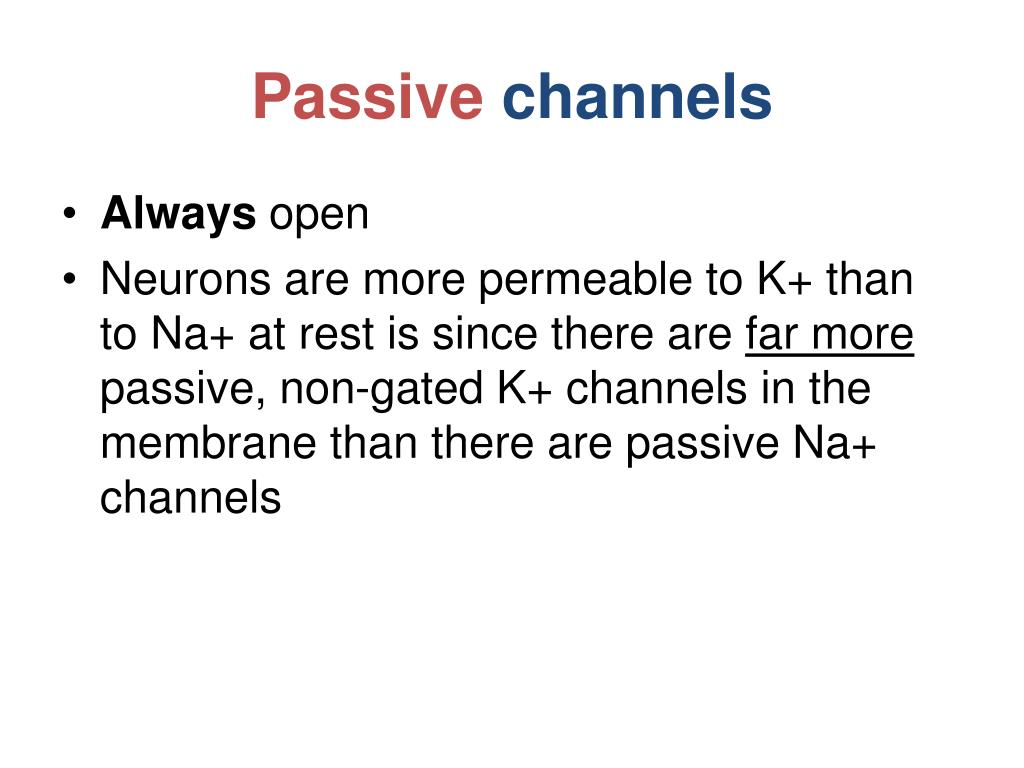 Passive channels

• Always open
• Neurons are more permeable to K+ than to Na+ at rest is since there are far more passive, non-gated K+ channels in the membrane than there are passive Na+ channels